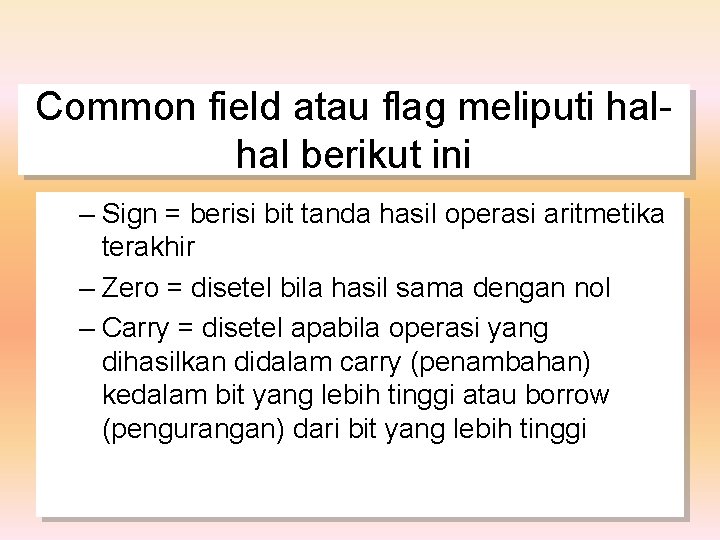 Common field atau flag meliputi hal-hal berikut ini

– Sign = berisi bit tanda hasil operasi aritmetika terakhir

– Zero = disetel bila hasil sama dengan nol

– Carry = disetel apabila operasi yang dihasilkan didalam carry (penambahan) kedalam bit yang lebih tinggi atau borrow (pengurangan) dari bit yang lebih tinggi